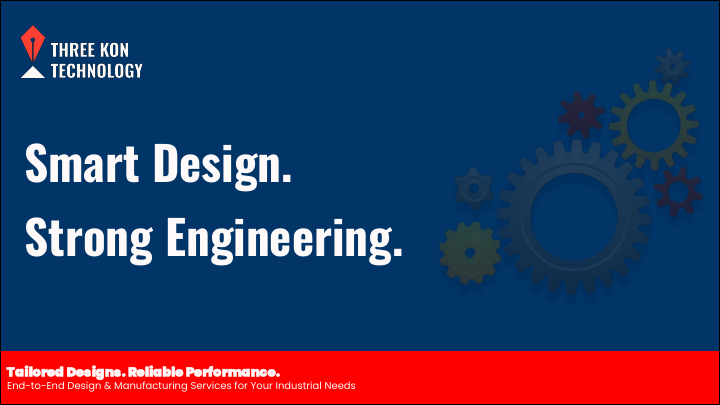 THREE KON
TECHNOLOGY

Smart Design.
Strong Engineering.

Tailored Designs. Reliable Performance.
End-to-End Design & Manufacturing Services for Your Industrial Needs